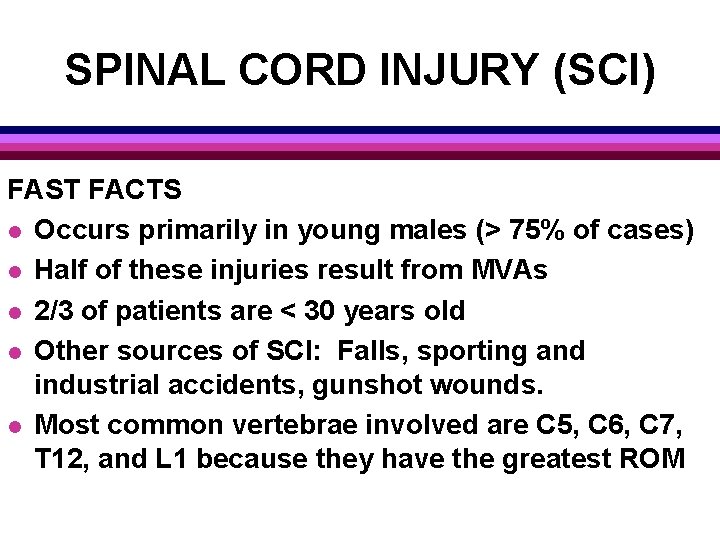 SPINAL CORD INJURY (SCI)

FAST FACTS

- Occurs primarily in young males (> 75% of cases)
- Half of these injuries result from MVAs
- 2/3 of patients are < 30 years old
- Other sources of SCI: Falls, sporting and industrial accidents, gunshot wounds.
- Most common vertebrae involved are C5, C6, C7, T12, and L1 because they have the greatest ROM